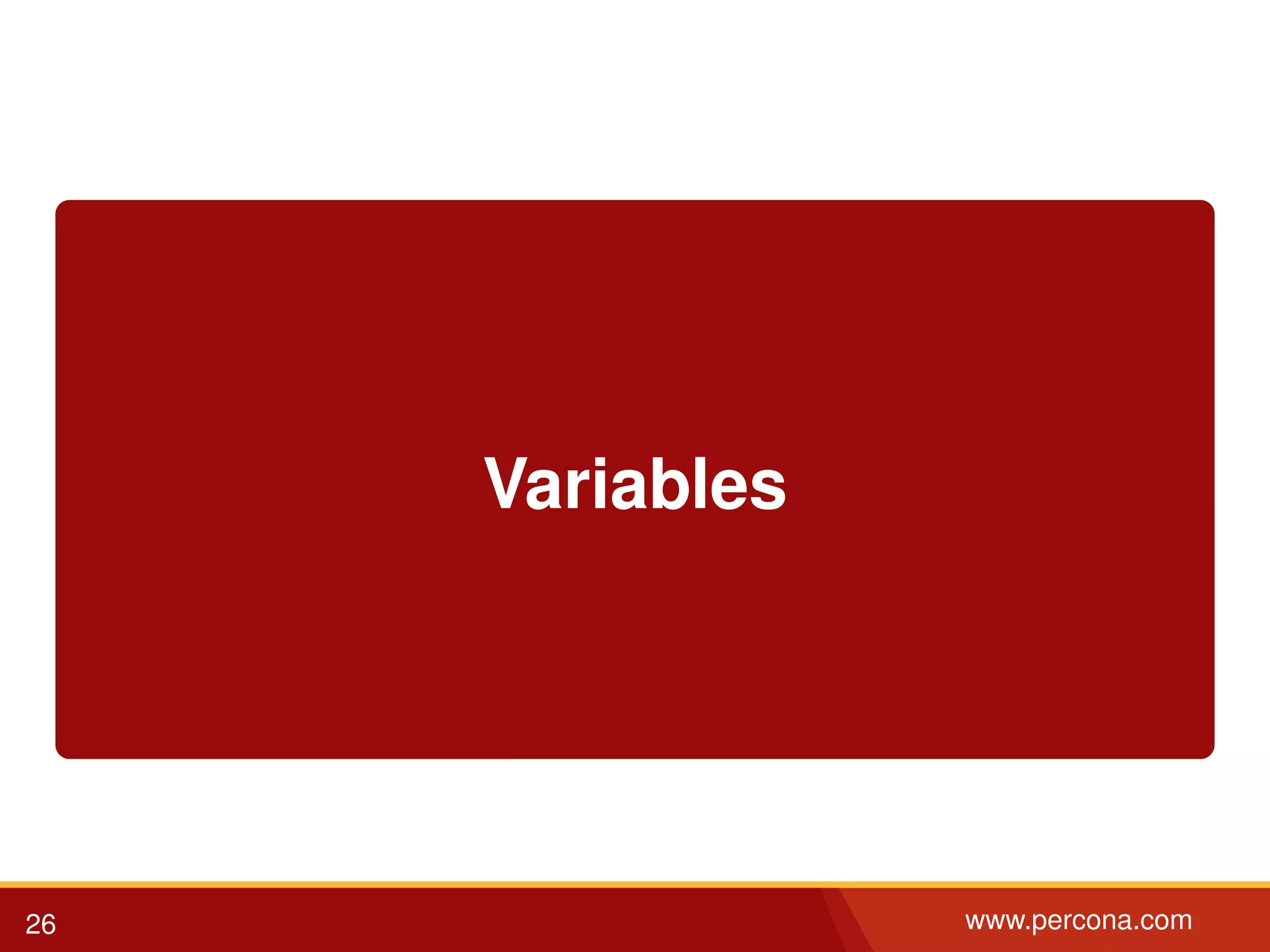 Variables

26

www.percona.com